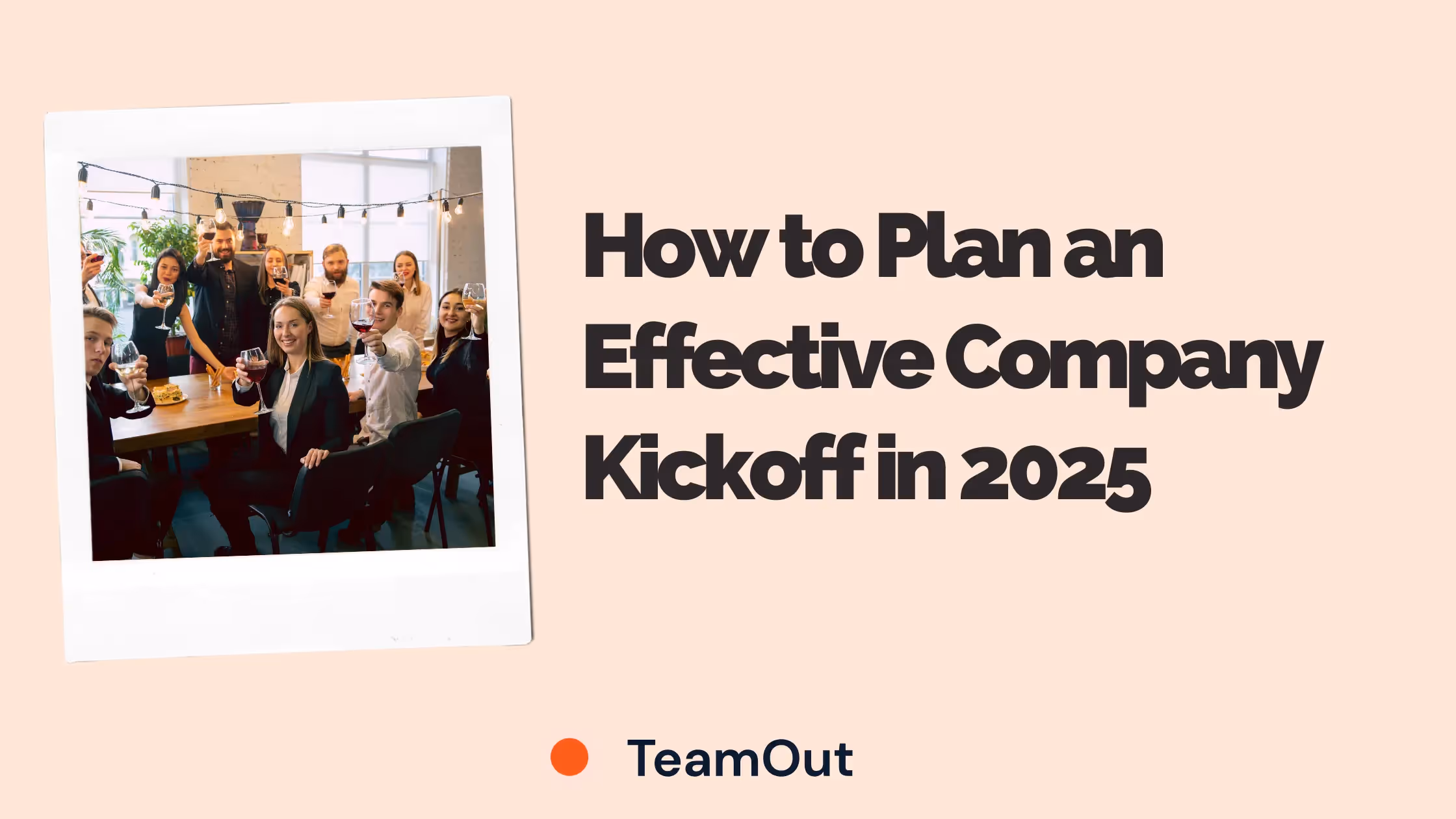 How to Plan an Effective Company Kickoff in 2025

TeamOut